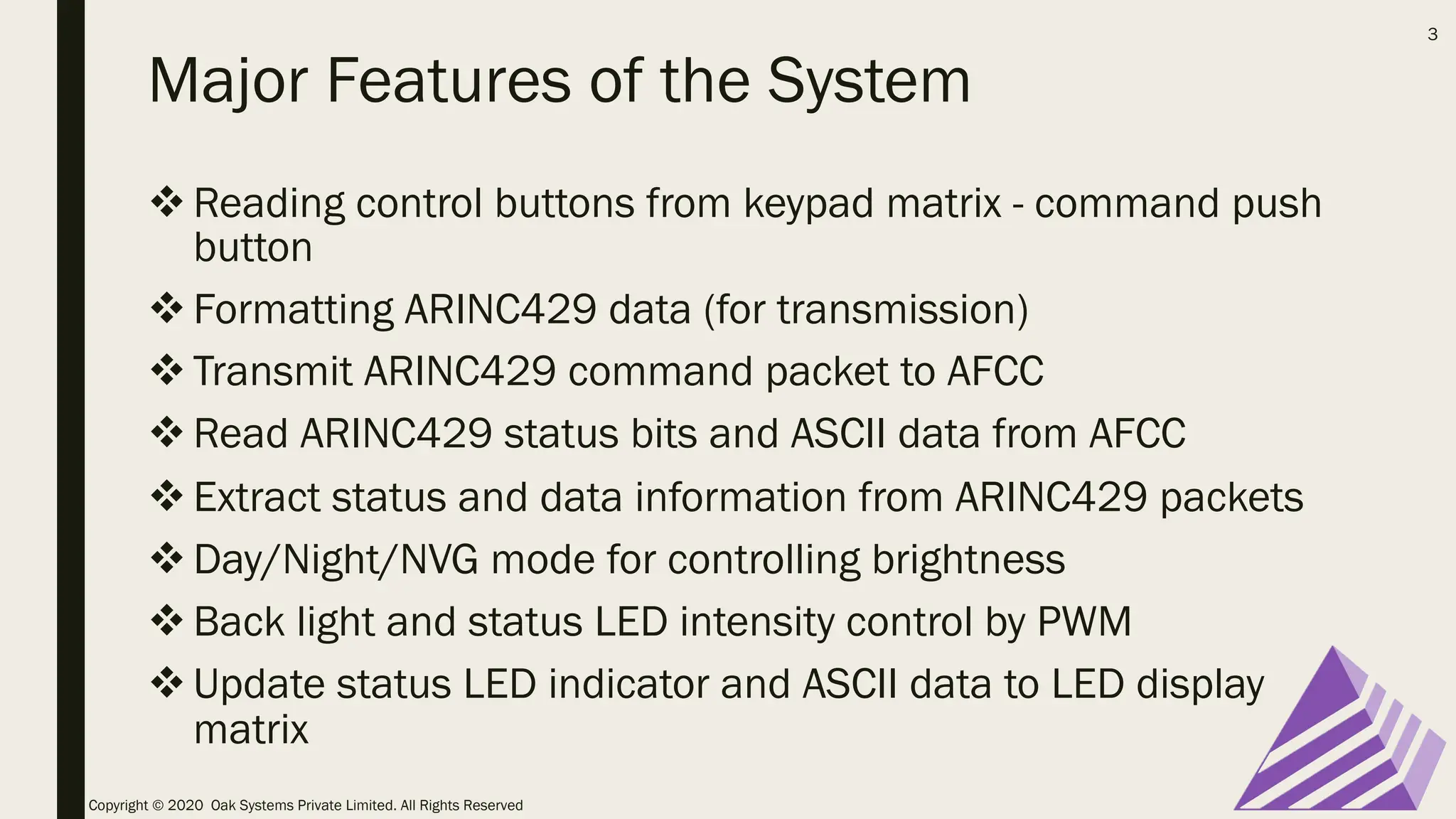 3

Major Features of the System

❖ Reading control buttons from keypad matrix - command push button

❖ Formatting ARINC429 data (for transmission)

❖ Transmit ARINC429 command packet to AFCC

❖ Read ARINC429 status bits and ASCII data from AFCC

❖ Extract status and data information from ARINC429 packets

❖ Day/Night/NVG mode for controlling brightness

❖ Back light and status LED intensity control by PWM

❖ Update status LED indicator and ASCII data to LED display matrix

Copyright © 2020 Oak Systems Private Limited. All Rights Reserved